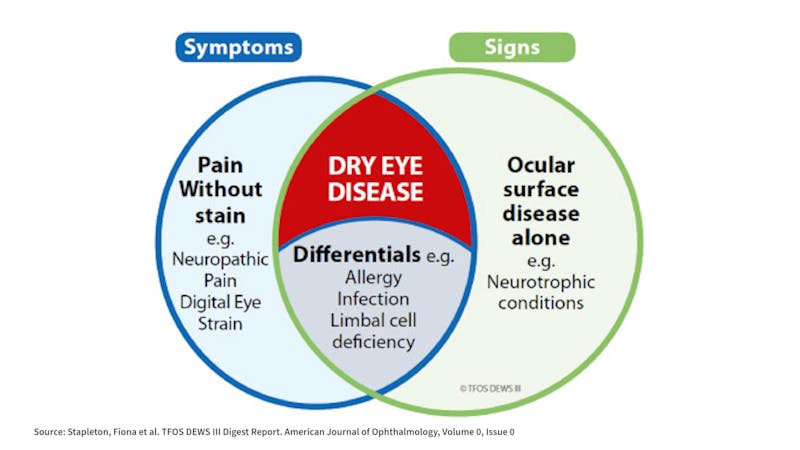 Symptoms

Signs

Pain Without stain
e.g.
Neuropathic Pain
Digital Eye Strain

DRY EYE DISEASE

Differentials e.g.
Allergy
Infection
Limbal cell deficiency

Ocular surface disease alone
e.g.
Neurotrophic conditions

© TFOS DEWS III

Source: Stapleton, Fiona et al. TFOS DEWS III Digest Report. American Journal of Ophthalmology, Volume 0, Issue 0